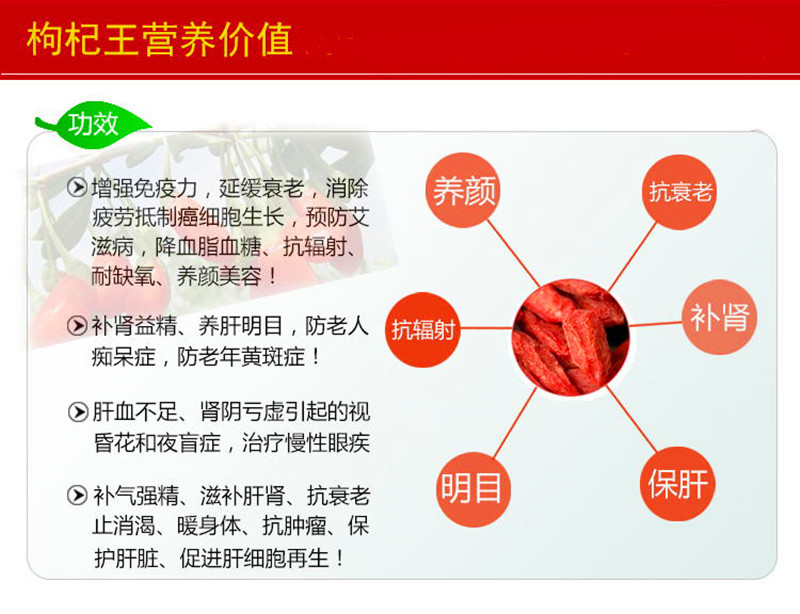 枸杞王营养价值

功效

增强免疫力，延缓衰老，消除疲劳抵制癌细胞生长，预防艾滋病，降血脂血糖、抗辐射、耐缺氧、养颜美容！

补肾益精、养肝明目，防老人痴呆症，防老年黄斑症！

肝血不足、肾阴亏虚引起的视昏花和夜盲症，治疗慢性眼疾

补气强精、滋补肝肾、抗衰老止消渴、暖身体、抗肿瘤、保护肝脏、促进肝细胞再生！

养颜
抗衰老
抗辐射
补肾
明目
保肝